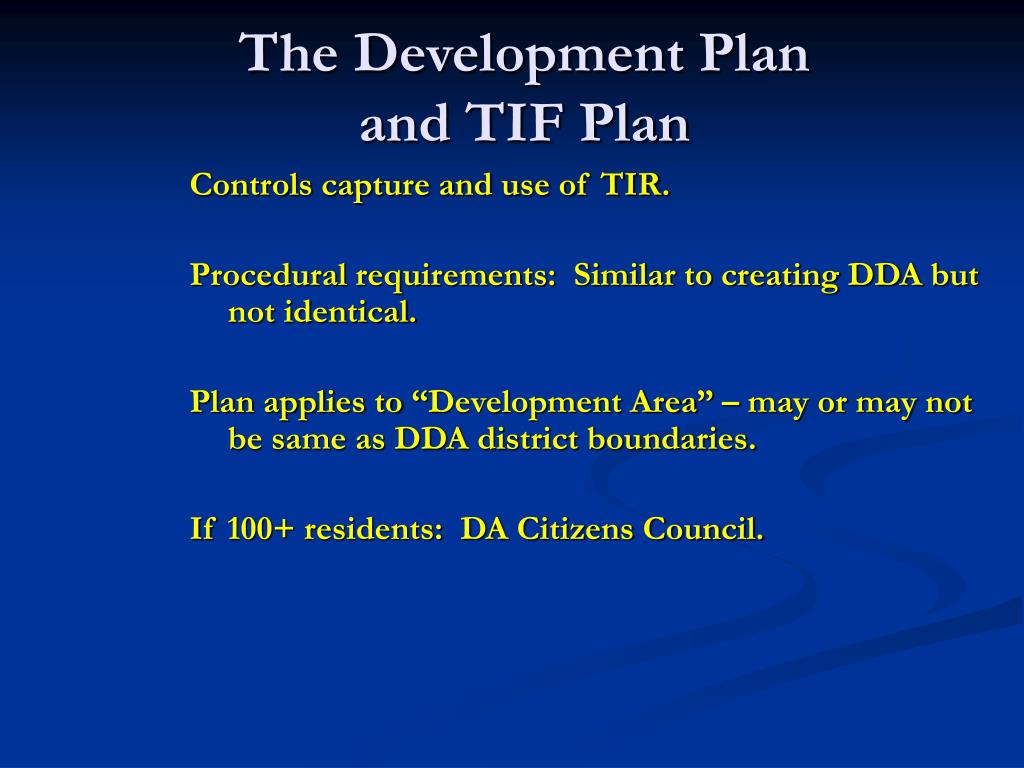 The Development Plan and TIF Plan

Controls capture and use of TIR.

Procedural requirements:  Similar to creating DDA but not identical.

Plan applies to “Development Area” – may or may not be same as DDA district boundaries.

If 100+ residents:  DA Citizens Council.